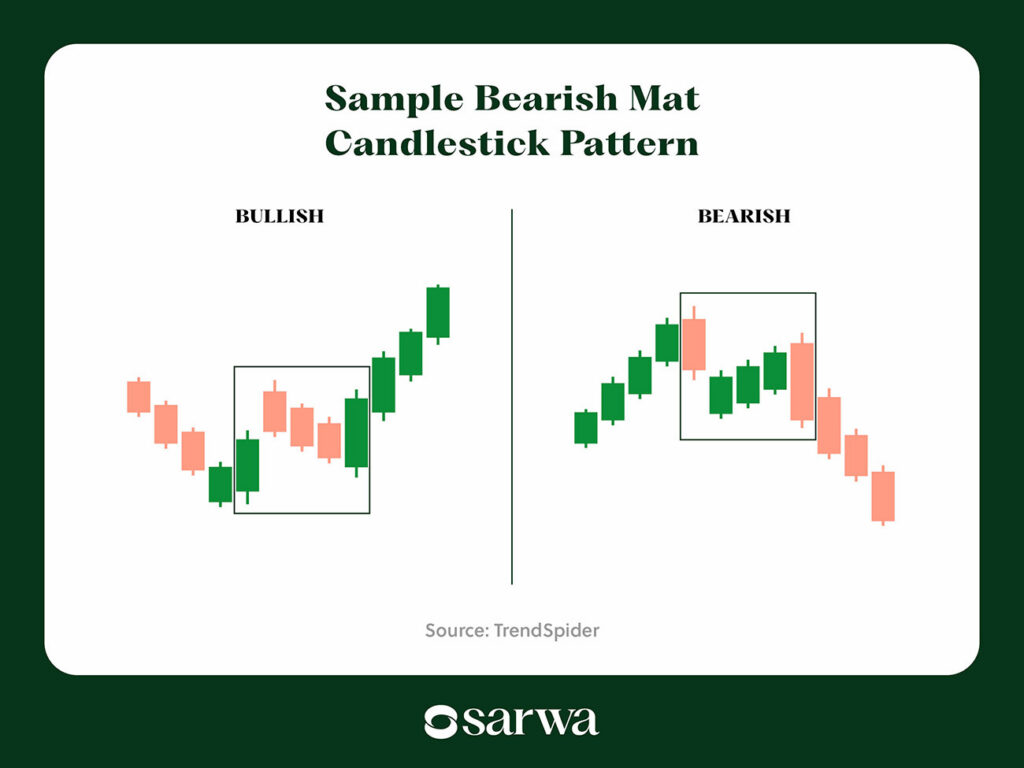 Sample Bearish Mat
Candlestick Pattern

BULLISH

BEARISH

Source: TrendSpider

sarwa